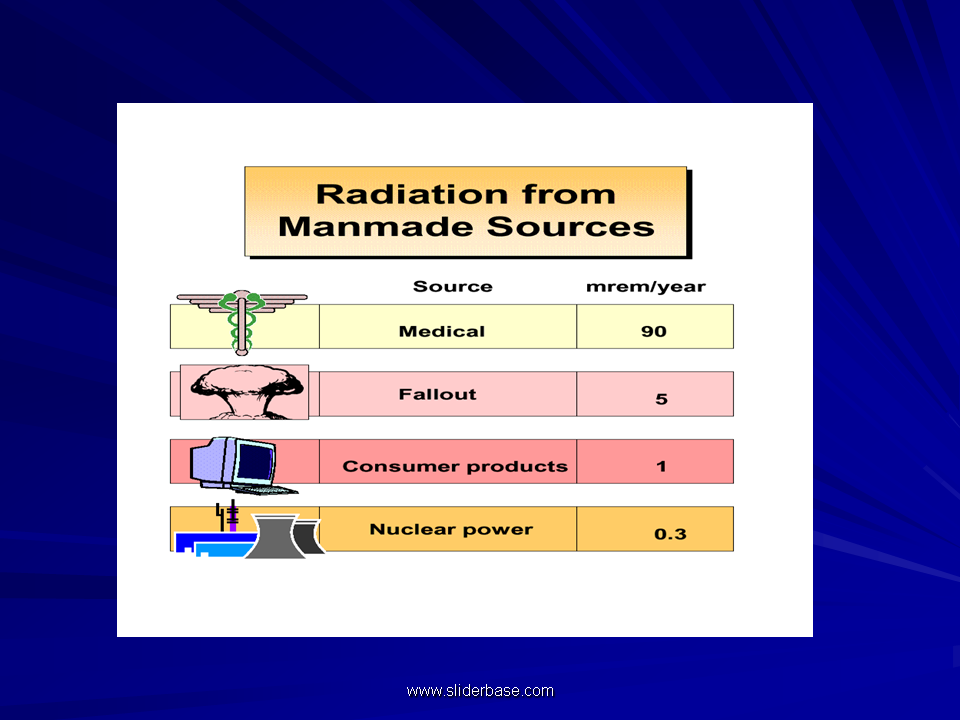 Radiation from Manmade Sources

| Source | mrem/year |
|---|---|
| Medical | 90 |
| Fallout | 5 |
| Consumer products | 1 |
| Nuclear power | 0.3 |

www.sliderbase.com